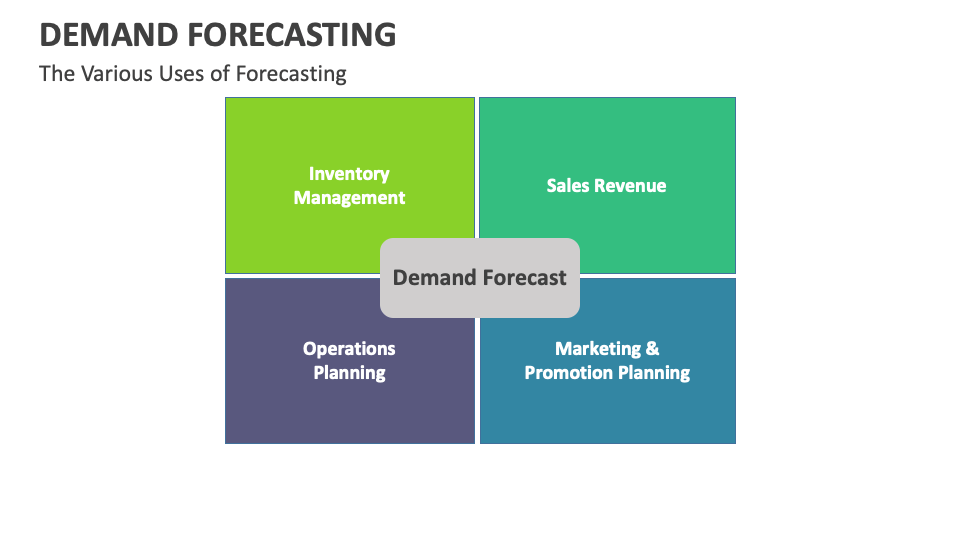 DEMAND FORECASTING

The Various Uses of Forecasting

Inventory Management

Sales Revenue

Demand Forecast

Operations Planning

Marketing & Promotion Planning